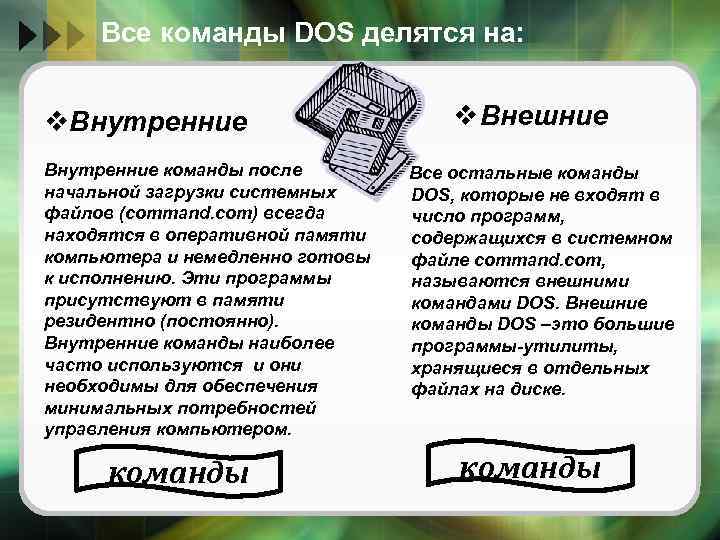 Все команды DOS делятся на:

❖Внутренние

Внутренние команды после начальной загрузки системных файлов (command.com) всегда находятся в оперативной памяти компьютера и немедленно готовы к исполнению. Эти программы присутствуют в памяти резидентно (постоянно). Внутренние команды наиболее часто используются и они необходимы для обеспечения минимальных потребностей управления компьютером.

команды

❖Внешние

Все остальные команды DOS, которые не входят в число программ, содержащихся в системном файле command.com, называются внешними командами DOS. Внешние команды DOS –это большие программы-утилиты, хранящиеся в отдельных файлах на диске.

команды